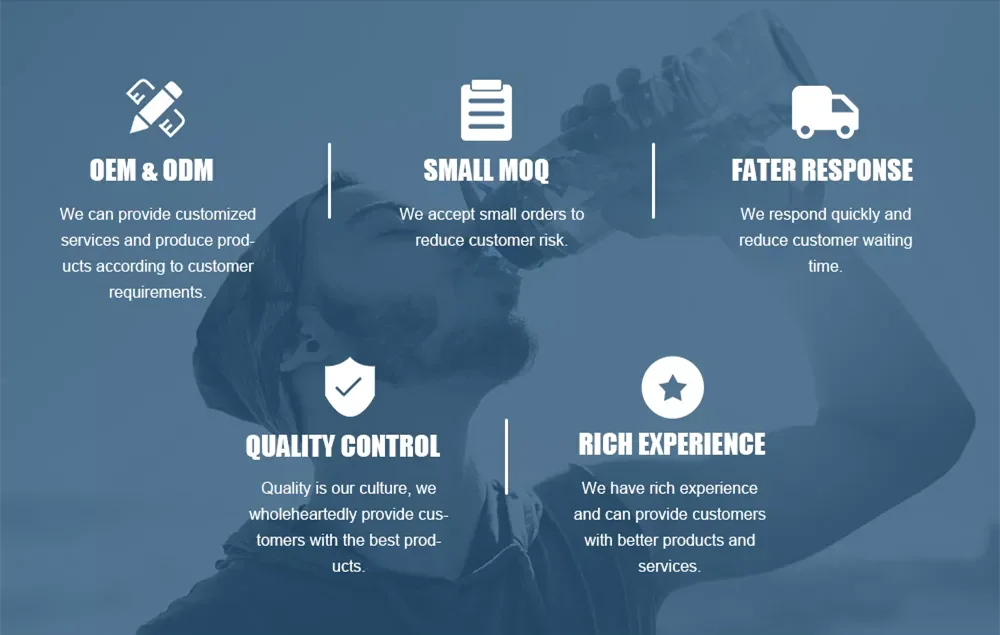 OEM & ODM

We can provide customized services and produce products according to customer requirements.

SMALL MOQ

We accept small orders to reduce customer risk.

FATER RESPONSE

We respond quickly and reduce customer waiting time.

QUALITY CONTROL

Quality is our culture, we wholeheartedly provide customers with the best products.

RICH EXPERIENCE

We have rich experience and can provide customers with better products and services.